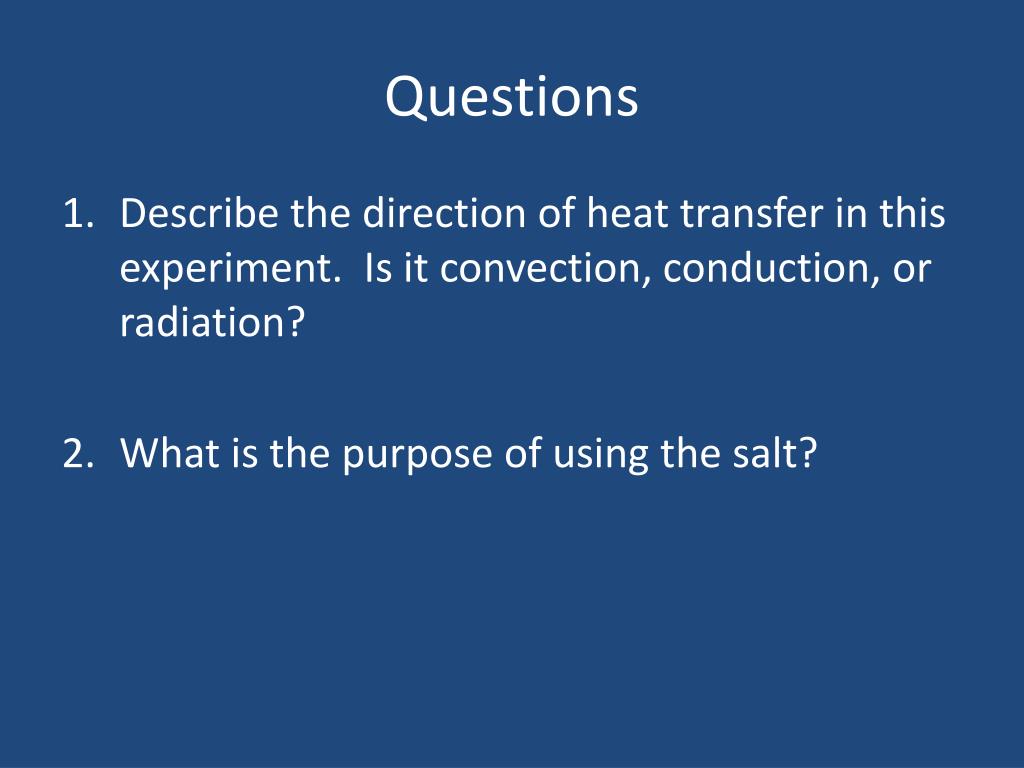 Questions

1. Describe the direction of heat transfer in this experiment. Is it convection, conduction, or radiation?

2. What is the purpose of using the salt?